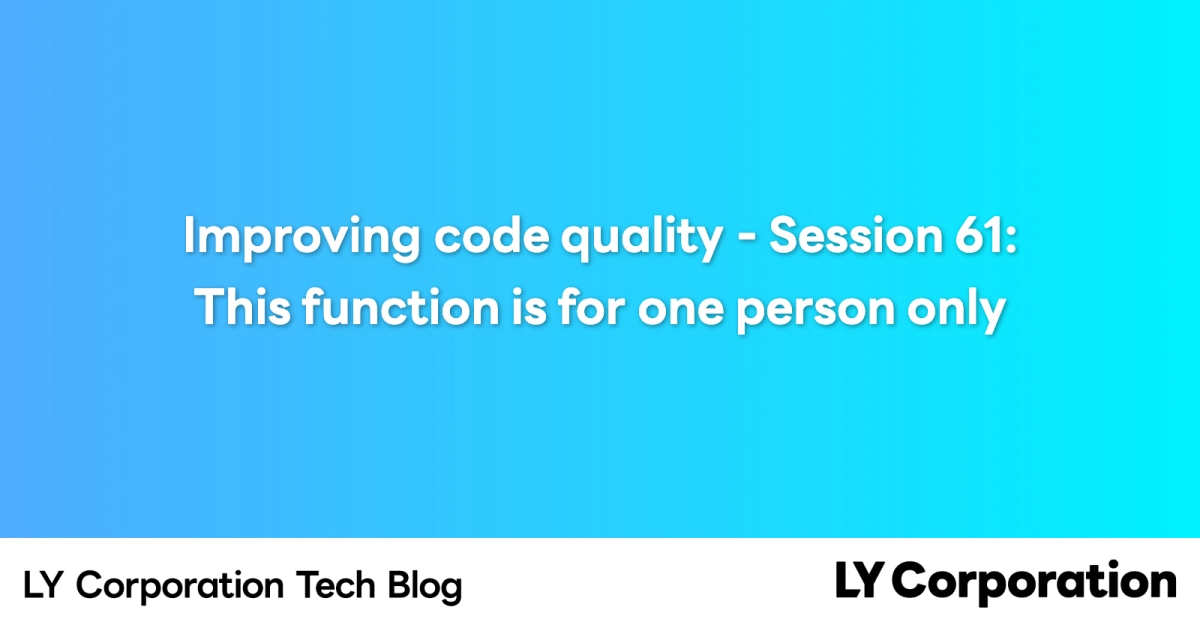 Improving code quality - Session 61: This function is for one person only

LY Corporation Tech Blog

LY Corporation